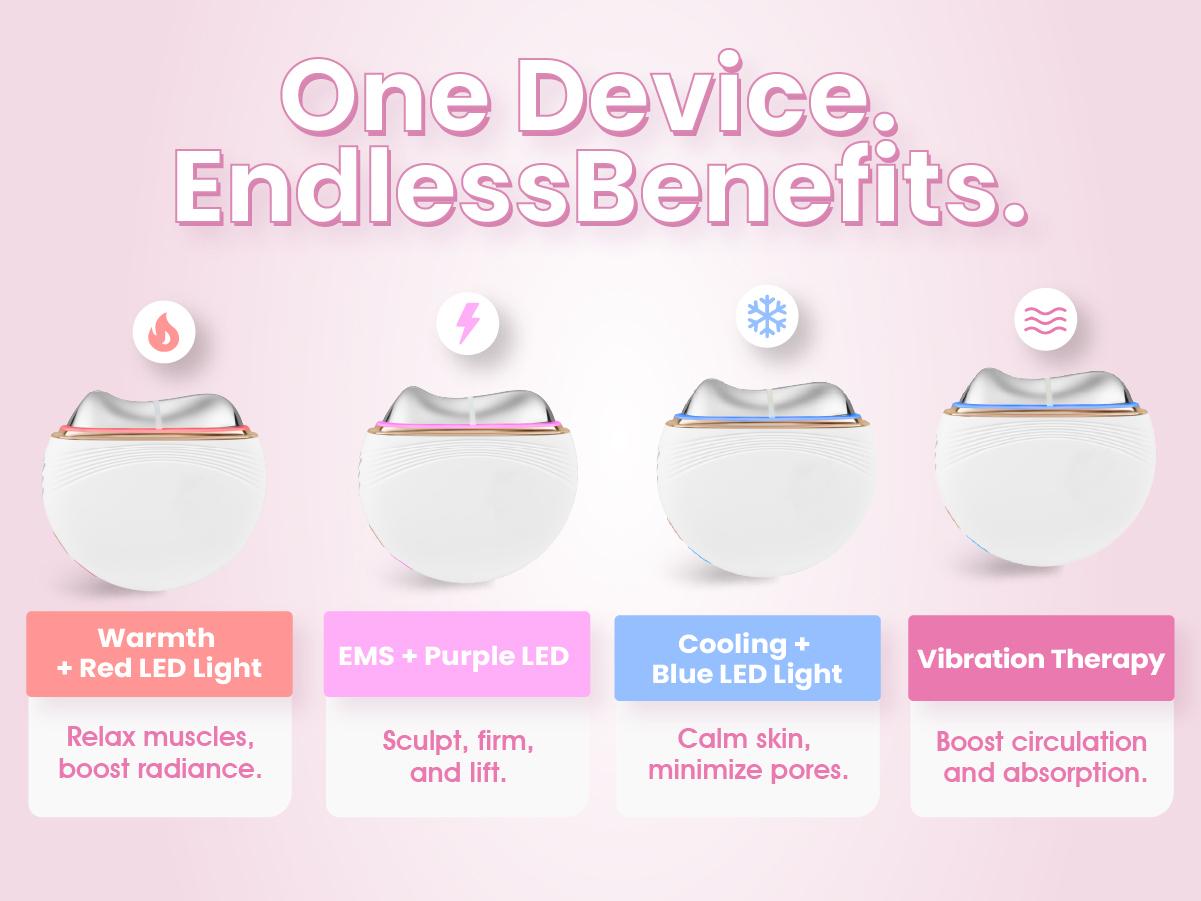 One Device.
EndlessBenefits.

Warmth
+ Red LED Light

Relax muscles, boost radiance.

EMS + Purple LED

Sculpt, firm, and lift.

Cooling +
Blue LED Light

Calm skin, minimize pores.

Vibration Therapy

Boost circulation and absorption.